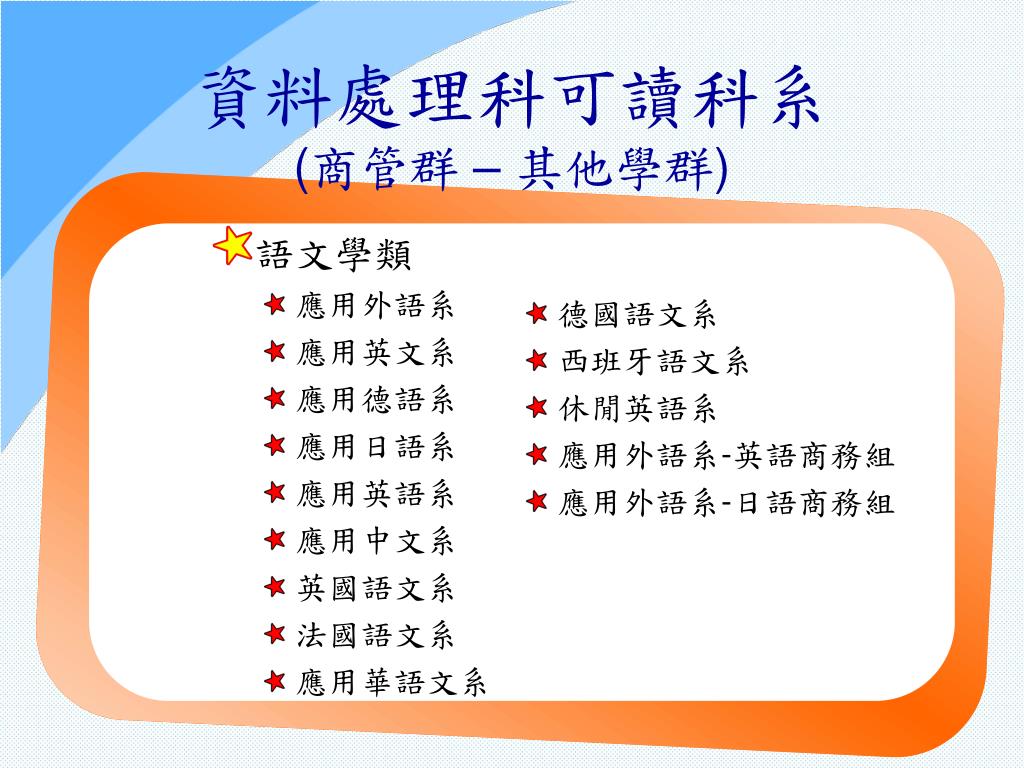 資料處理科可讀科系
(商管群 – 其他學群)

語文學類

應用外語系
應用英文系
應用德語系
應用日語系
應用英語系
應用中文系
英國語文系
法國語文系
應用華語文系

德國語文系
西班牙語文系
休閒英語系
應用外語系-英語商務組
應用外語系-日語商務組